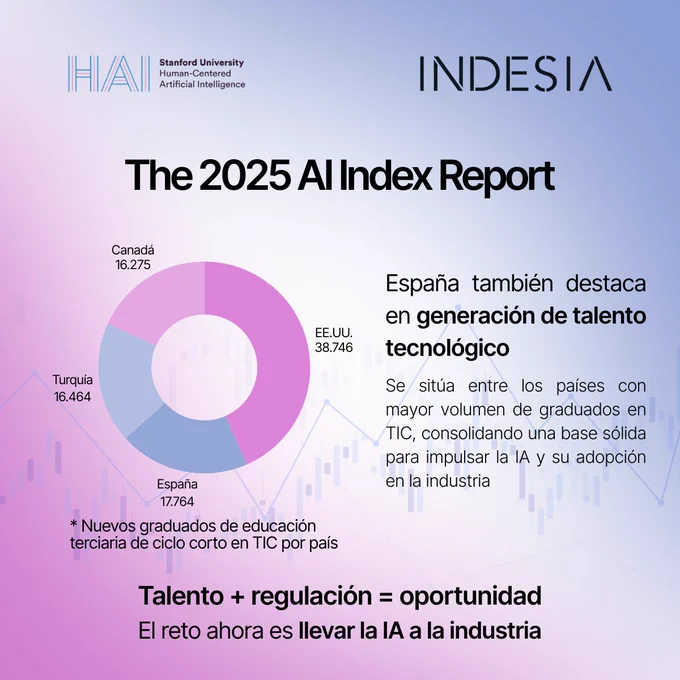 HAI Stanford University Human-Centered Artificial Intelligence

INDESIA

The 2025 AI Index Report

Canadá
16.275

EE.UU.
38.746

Turquía
16.464

España
17.764

* Nuevos graduados de educación terciaria de ciclo corto en TIC por país

España también destaca en generación de talento tecnológico

Se sitúa entre los países con mayor volumen de graduados en TIC, consolidando una base sólida para impulsar la IA y su adopción en la industria

Talento + regulación = oportunidad

El reto ahora es llevar la IA a la industria